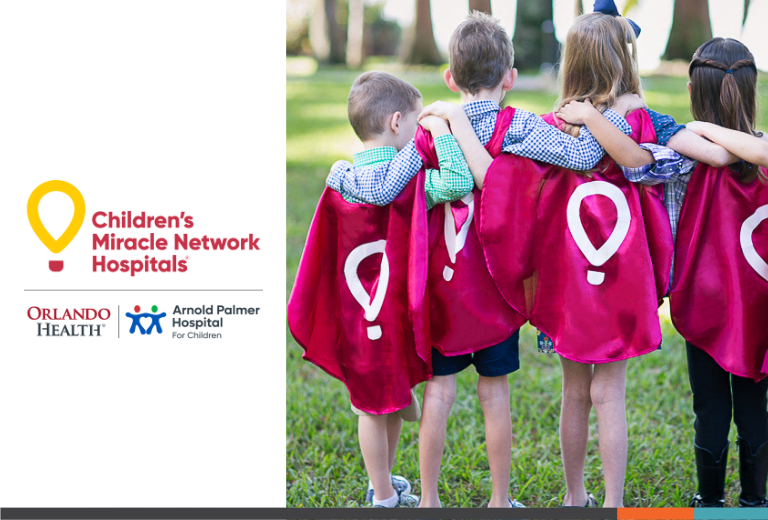 Children's Miracle Network Hospitals®

ORLANDO HEALTH®

Arnold Palmer Hospital For Children